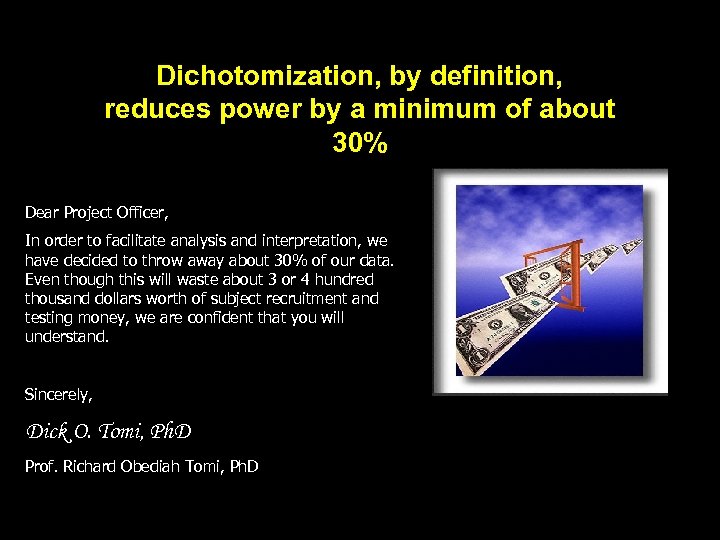 Dichotomization, by definition, reduces power by a minimum of about 30%

Dear Project Officer,

In order to facilitate analysis and interpretation, we have decided to throw away about 30% of our data. Even though this will waste about 3 or 4 hundred thousand dollars worth of subject recruitment and testing money, we are confident that you will understand.

Sincerely,

Dick O. Tomi, PhD

Prof. Richard Obediah Tomi, PhD